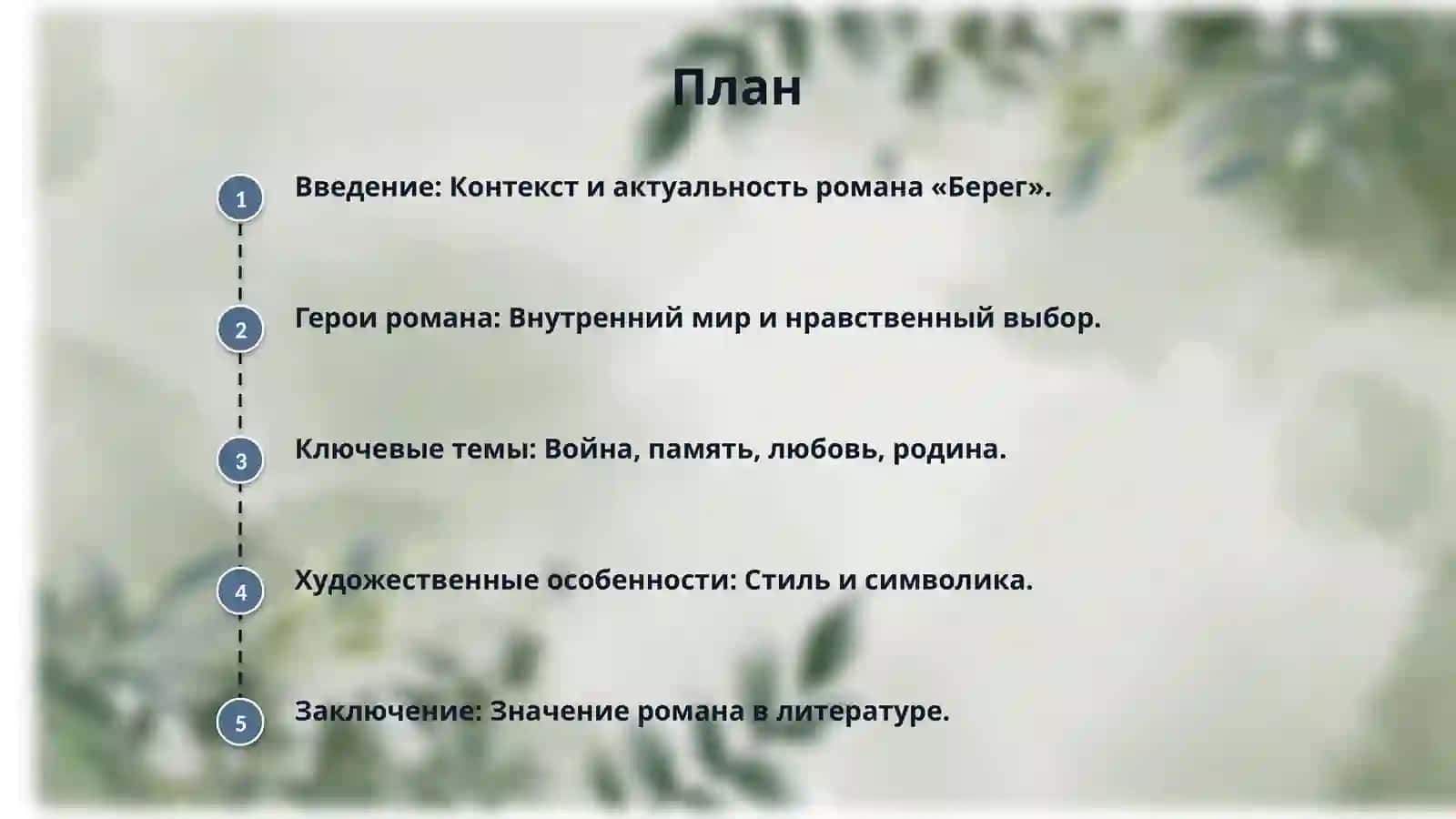 План

1 Введение: Контекст и актуальность романа «Берег».

2 Герои романа: Внутренний мир и нравственный выбор.

3 Ключевые темы: Война, память, любовь, родина.

4 Художественные особенности: Стиль и символика.

5 Заключение: Значение романа в литературе.